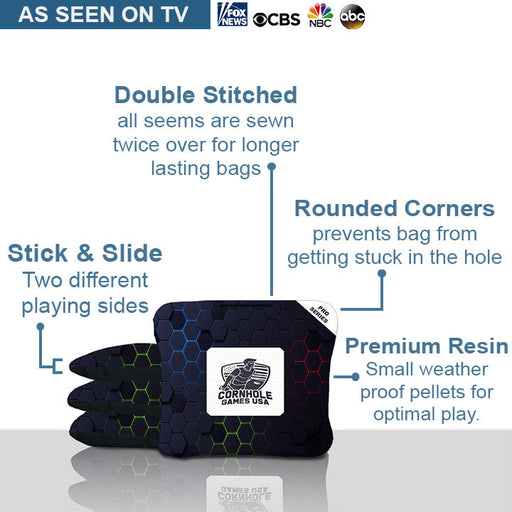 AS SEEN ON TV

FOX NEWS CBS NBC abc

Double Stitched
all seems are sewn twice over for longer lasting bags

Rounded Corners
prevents bag from getting stuck in the hole

Stick & Slide
Two different playing sides

PRO SERIES

CORNHOLE GAMES USA

Premium Resin
Small weather proof pellets for optimal play.